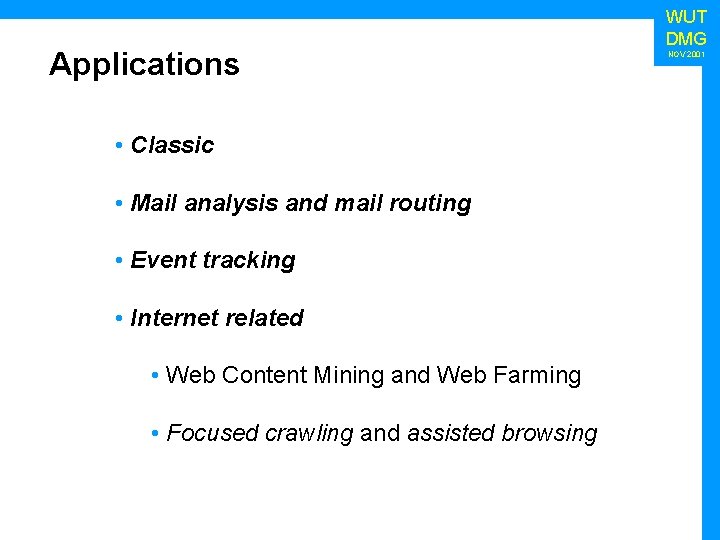 WUT
DMG
NOV 2001

Applications

• Classic

• Mail analysis and mail routing

• Event tracking

• Internet related

• Web Content Mining and Web Farming

• Focused crawling and assisted browsing